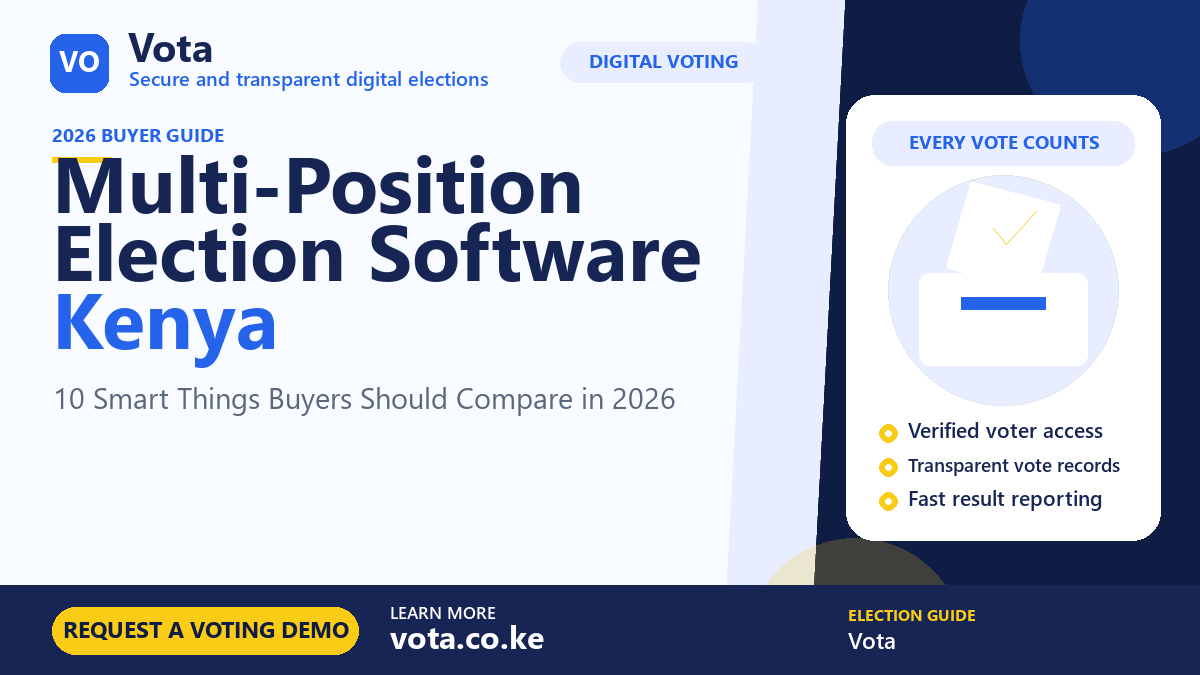 VO

Vota
Secure and transparent digital elections

DIGITAL VOTING

2026 BUYER GUIDE

Multi-Position Election Software Kenya

10 Smart Things Buyers Should Compare in 2026

EVERY VOTE COUNTS

Verified voter access
Transparent vote records
Fast result reporting

REQUEST A VOTING DEMO

LEARN MORE
vota.co.ke

ELECTION GUIDE
Vota